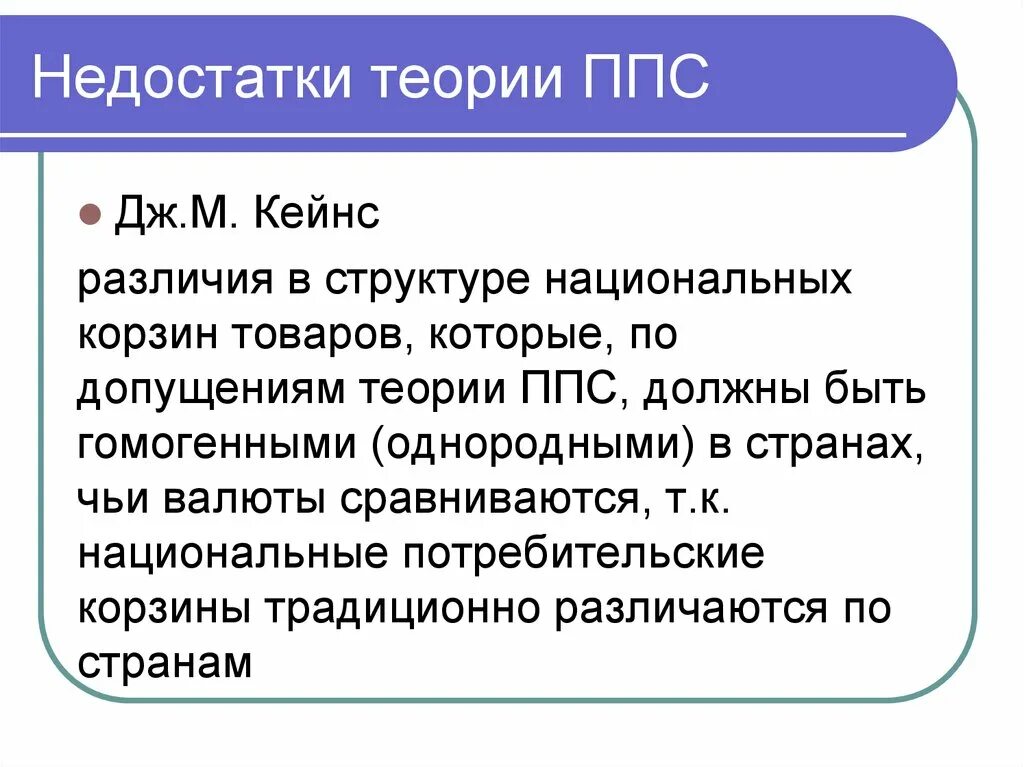 Недостатки теории ППС

Дж.М. Кейнс

различия в структуре национальных корзин товаров, которые, по допущениям теории ППС, должны быть гомогенными (однородными) в странах, чьи валюты сравниваются, т.к. национальные потребительские корзины традиционно различаются по странам